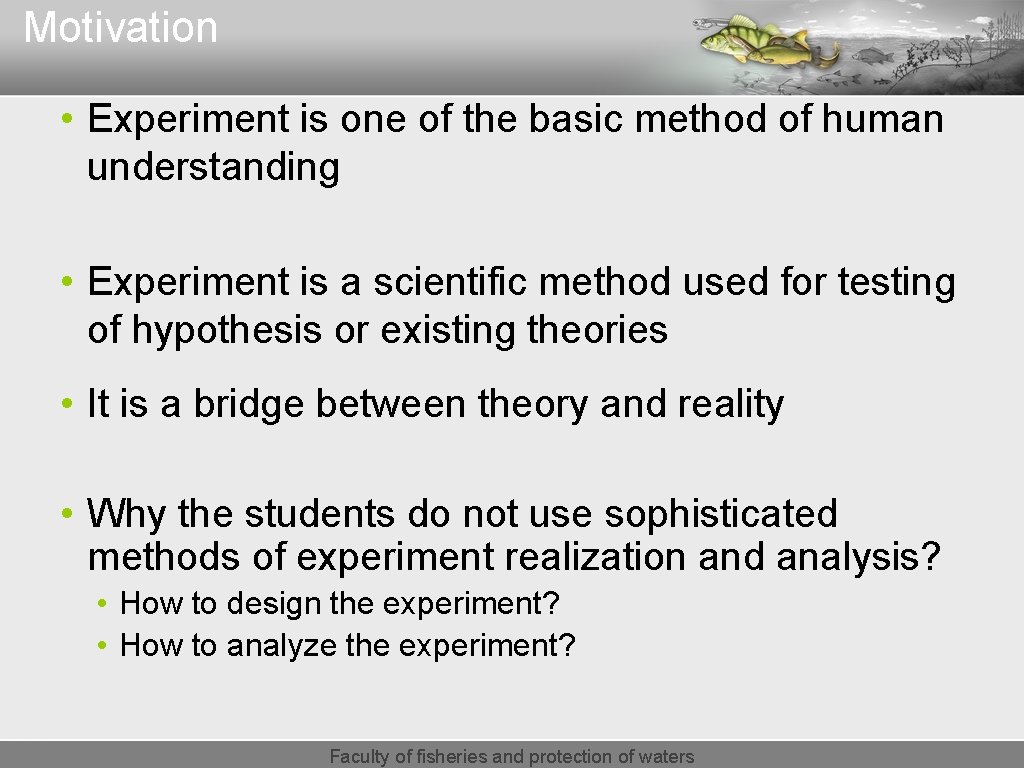 Motivation

• Experiment is one of the basic method of human understanding

• Experiment is a scientific method used for testing of hypothesis or existing theories

• It is a bridge between theory and reality

• Why the students do not use sophisticated methods of experiment realization and analysis?
• How to design the experiment?
• How to analyze the experiment?

Faculty of fisheries and protection of waters